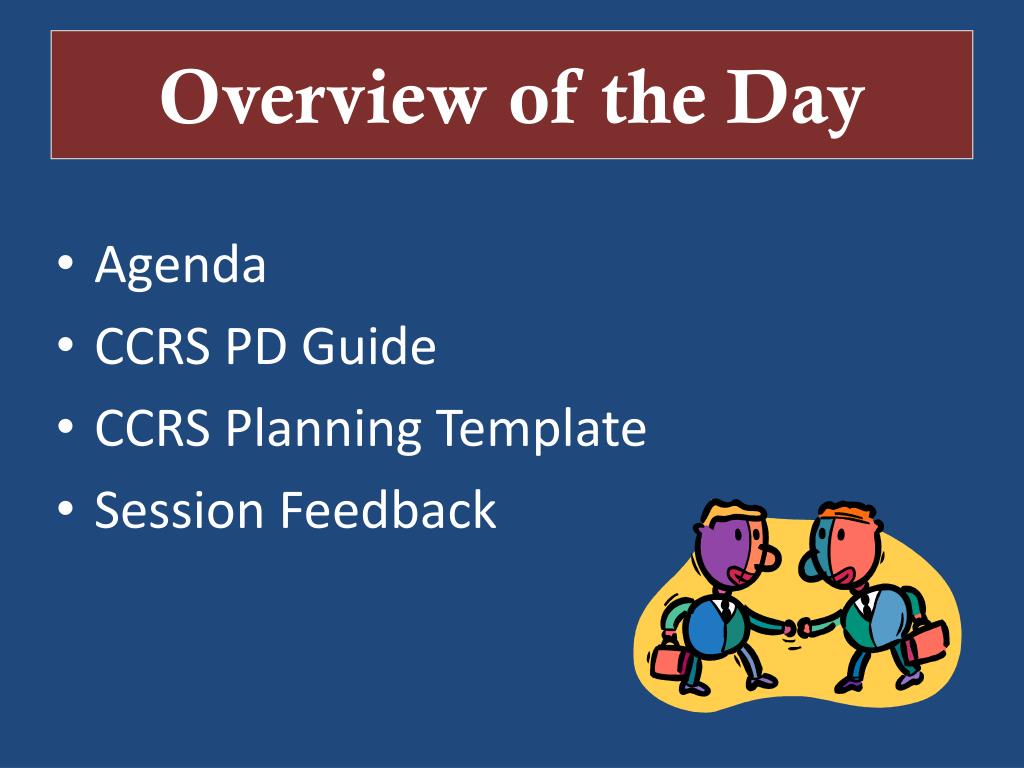 Overview of the Day

• Agenda
• CCRS PD Guide
• CCRS Planning Template
• Session Feedback